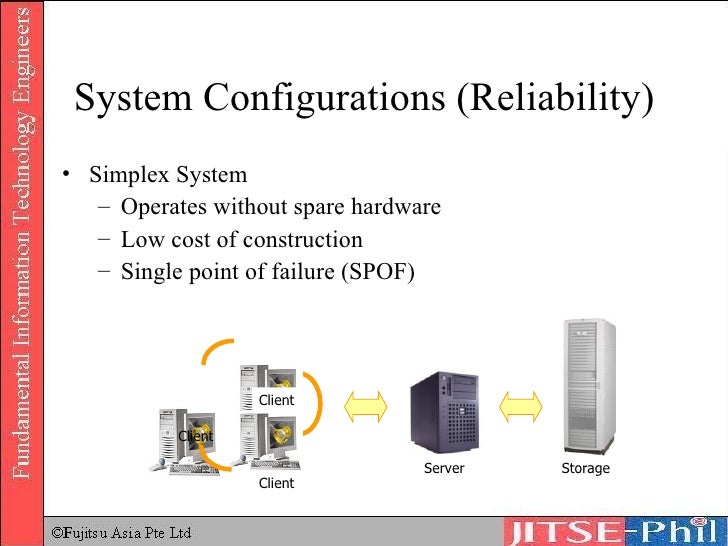 Fundamental Information Technology Engineers

System Configurations (Reliability)

• Simplex System
– Operates without spare hardware
– Low cost of construction
– Single point of failure (SPOF)

Client

Client

Client

Server

Storage

©Fujitsu Asia Pte Ltd

JITSE-Phil